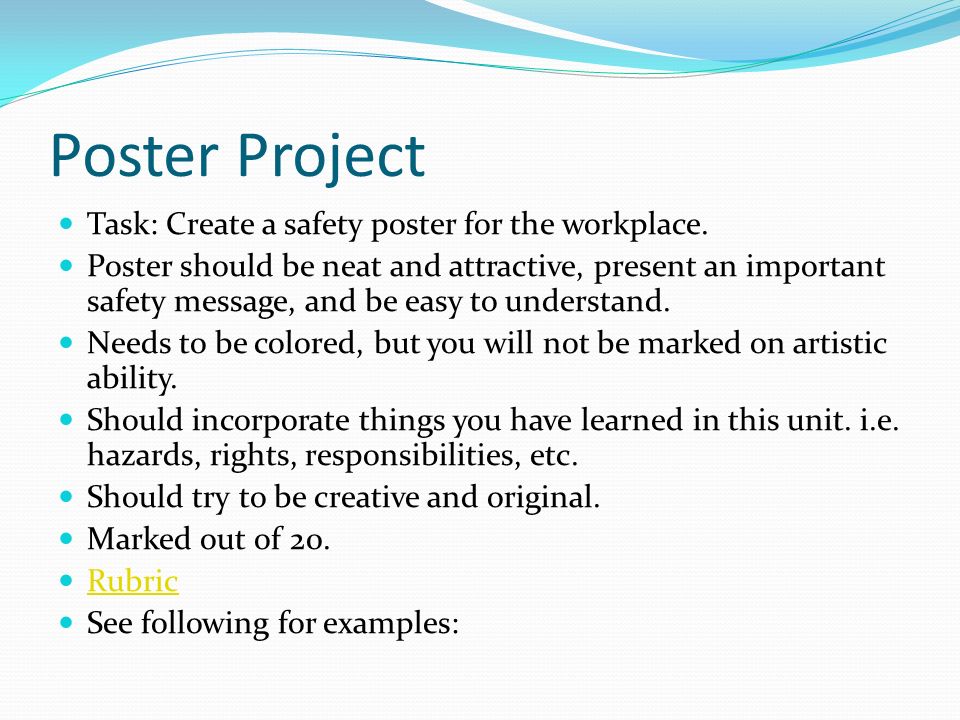 Poster Project

- Task: Create a safety poster for the workplace.
- Poster should be neat and attractive, present an important safety message, and be easy to understand.
- Needs to be colored, but you will not be marked on artistic ability.
- Should incorporate things you have learned in this unit. i.e. hazards, rights, responsibilities, etc.
- Should try to be creative and original.
- Marked out of 20.
- Rubric
- See following for examples: